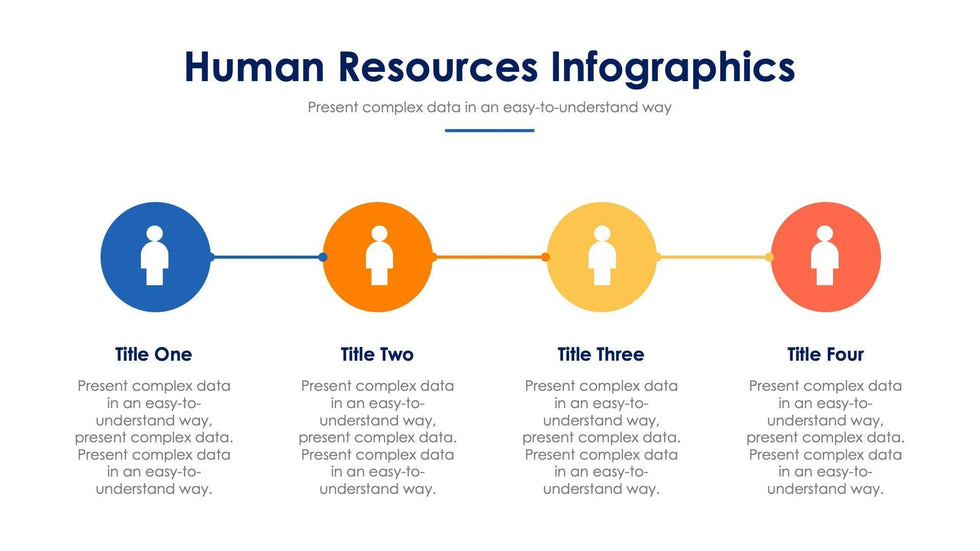 Human Resources Infographics

Present complex data in an easy-to-understand way

Title One

Present complex data in an easy-to-understand way, present complex data. Present complex data in an easy-to-understand way.

Title Two

Present complex data in an easy-to-understand way, present complex data. Present complex data in an easy-to-understand way.

Title Three

Present complex data in an easy-to-understand way, present complex data. Present complex data in an easy-to-understand way.

Title Four

Present complex data in an easy-to-understand way, present complex data. Present complex data in an easy-to-understand way.